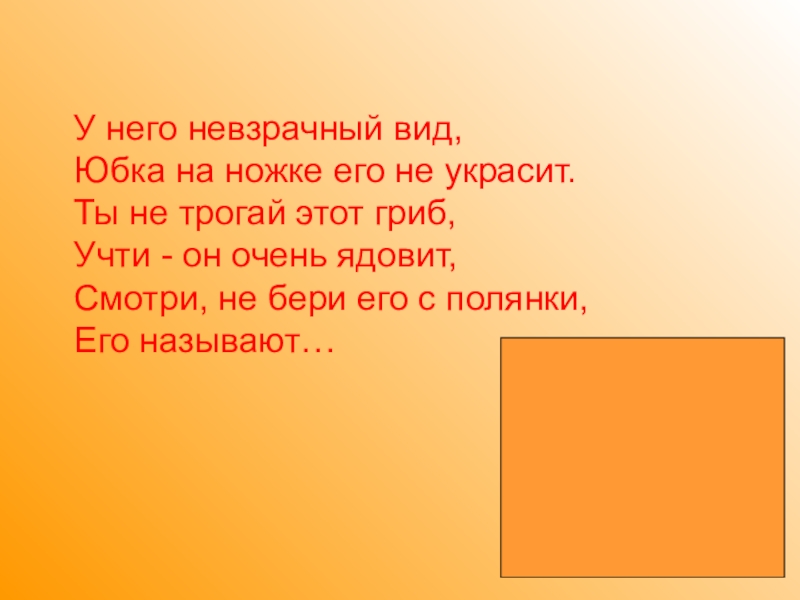 У него невзрачный вид,
Юбка на ножке его не украсит.
Ты не трогай этот гриб,
Учти - он очень ядовит,
Смотри, не бери его с полянки,
Его называют…